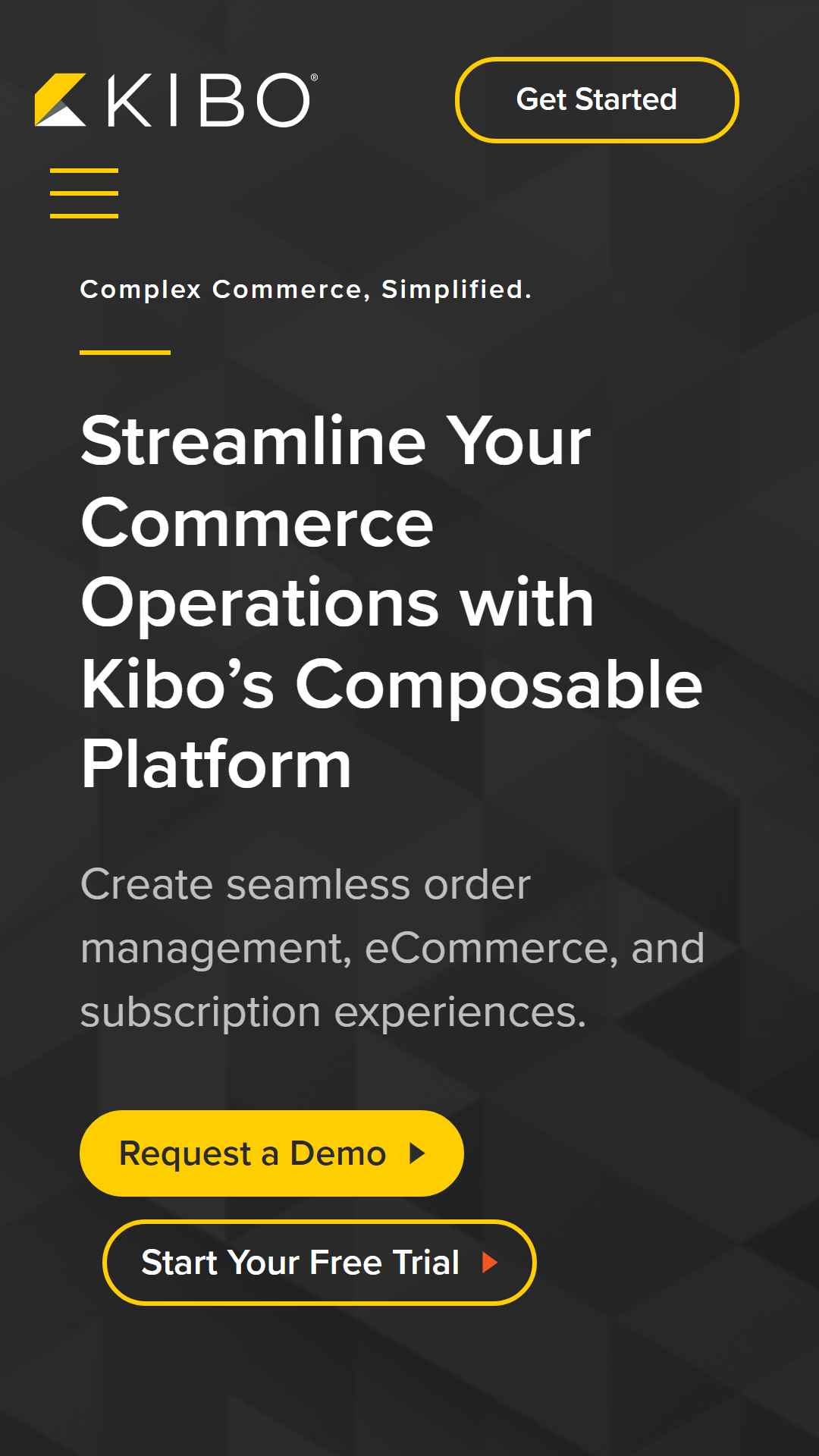 KIBO®

Get Started

Complex Commerce, Simplified.

Streamline Your Commerce Operations with Kibo’s Composable Platform

Create seamless order management, eCommerce, and subscription experiences.

Request a Demo

Start Your Free Trial